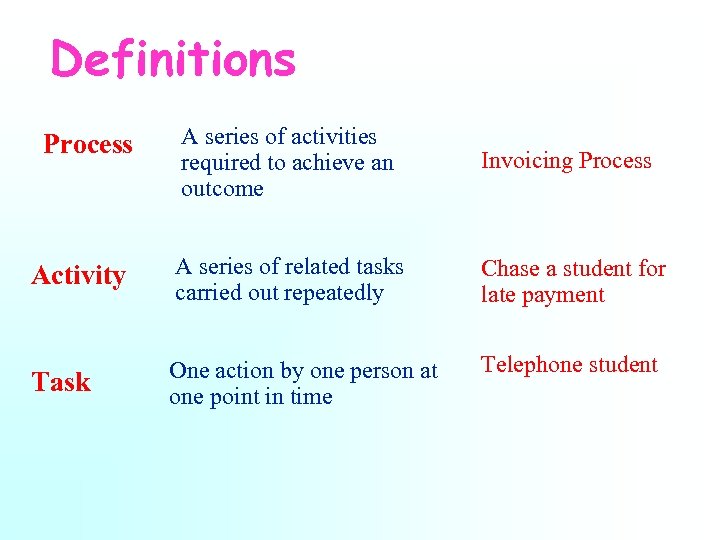 Definitions

Process

A series of activities required to achieve an outcome

Invoicing Process

Activity

A series of related tasks carried out repeatedly

Chase a student for late payment

Task

One action by one person at one point in time

Telephone student